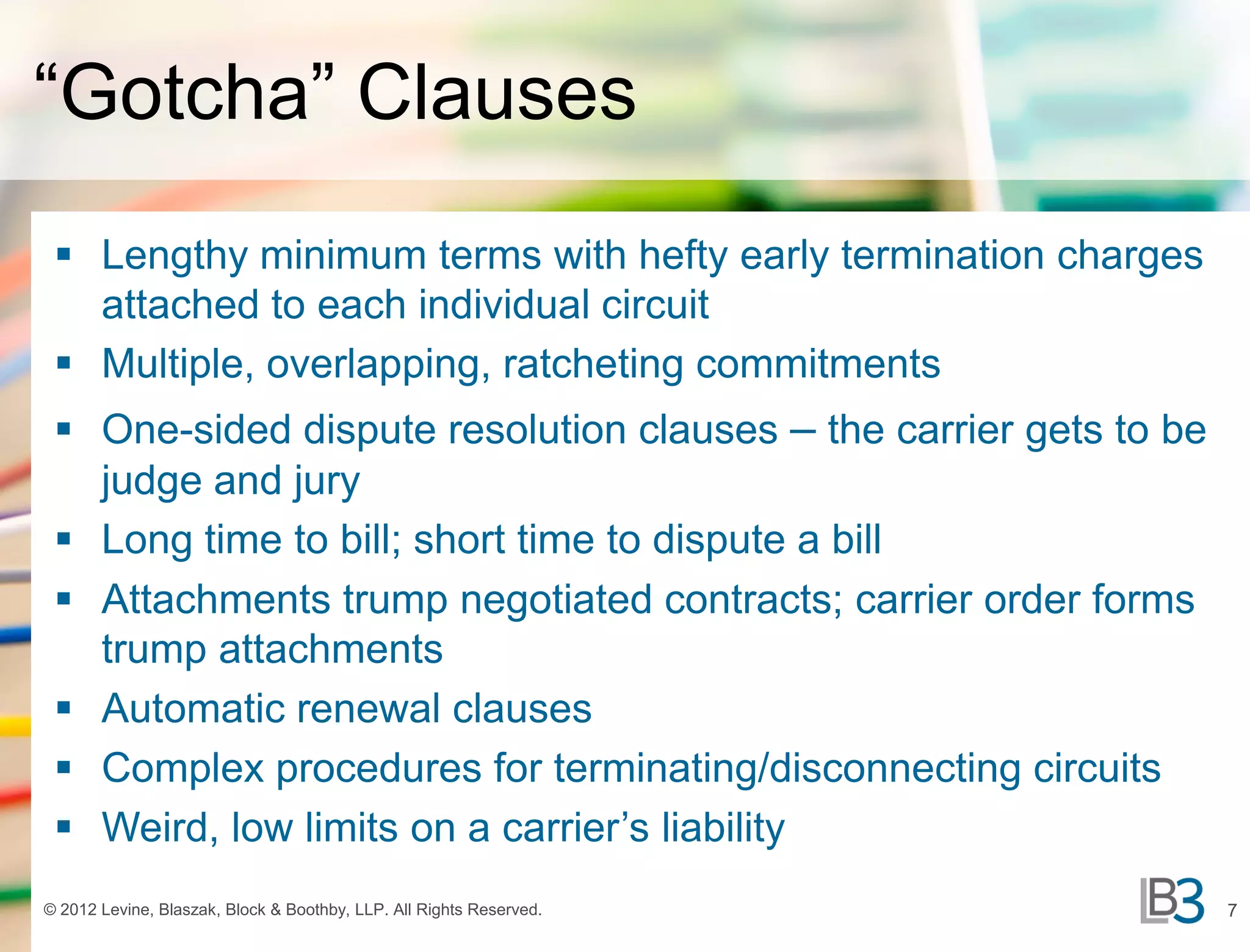 “Gotcha” Clauses

▪ Lengthy minimum terms with hefty early termination charges attached to each individual circuit
▪ Multiple, overlapping, ratcheting commitments
▪ One-sided dispute resolution clauses – the carrier gets to be judge and jury
▪ Long time to bill; short time to dispute a bill
▪ Attachments trump negotiated contracts; carrier order forms trump attachments
▪ Automatic renewal clauses
▪ Complex procedures for terminating/disconnecting circuits
▪ Weird, low limits on a carrier’s liability

© 2012 Levine, Blaszak, Block & Boothby, LLP. All Rights Reserved.

LB3 7